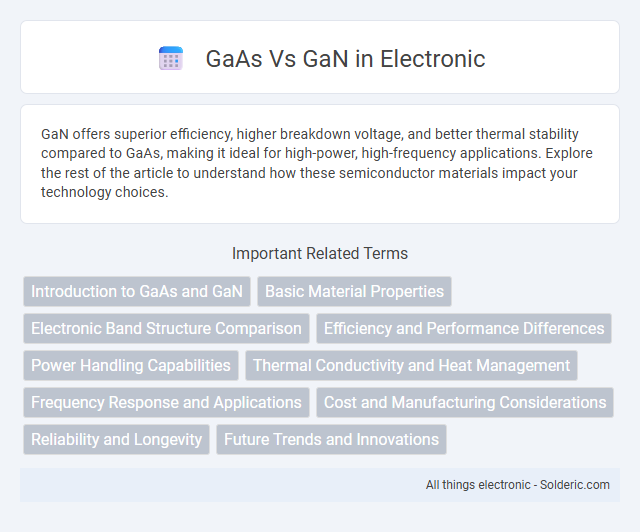 GaAs Vs GaN in Electronic

GaN offers superior efficiency, higher breakdown voltage, and better thermal stability compared to GaAs, making it ideal for high-power, high-frequency applications. Explore the rest of the article to understand how these semiconductor materials impact your technology choices.

Important Related Terms

Introduction to GaAs and GaN
Basic Material Properties
Electronic Band Structure Comparison
Efficiency and Performance Differences
Power Handling Capabilities
Thermal Conductivity and Heat Management
Frequency Response and Applications
Cost and Manufacturing Considerations
Reliability and Longevity
Future Trends and Innovations

All things electronic - Solderic.com